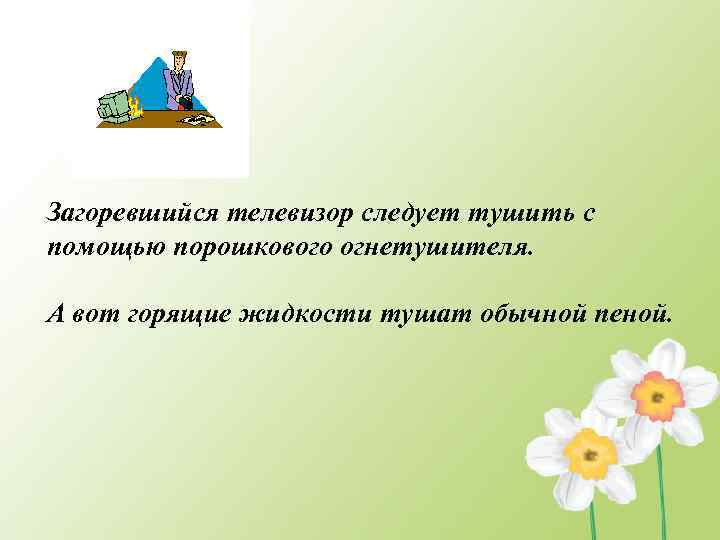 Загоревшийся телевизор следует тушить с помощью порошкового огнетушителя.

А вот горящие жидкости тушат обычной пеной.